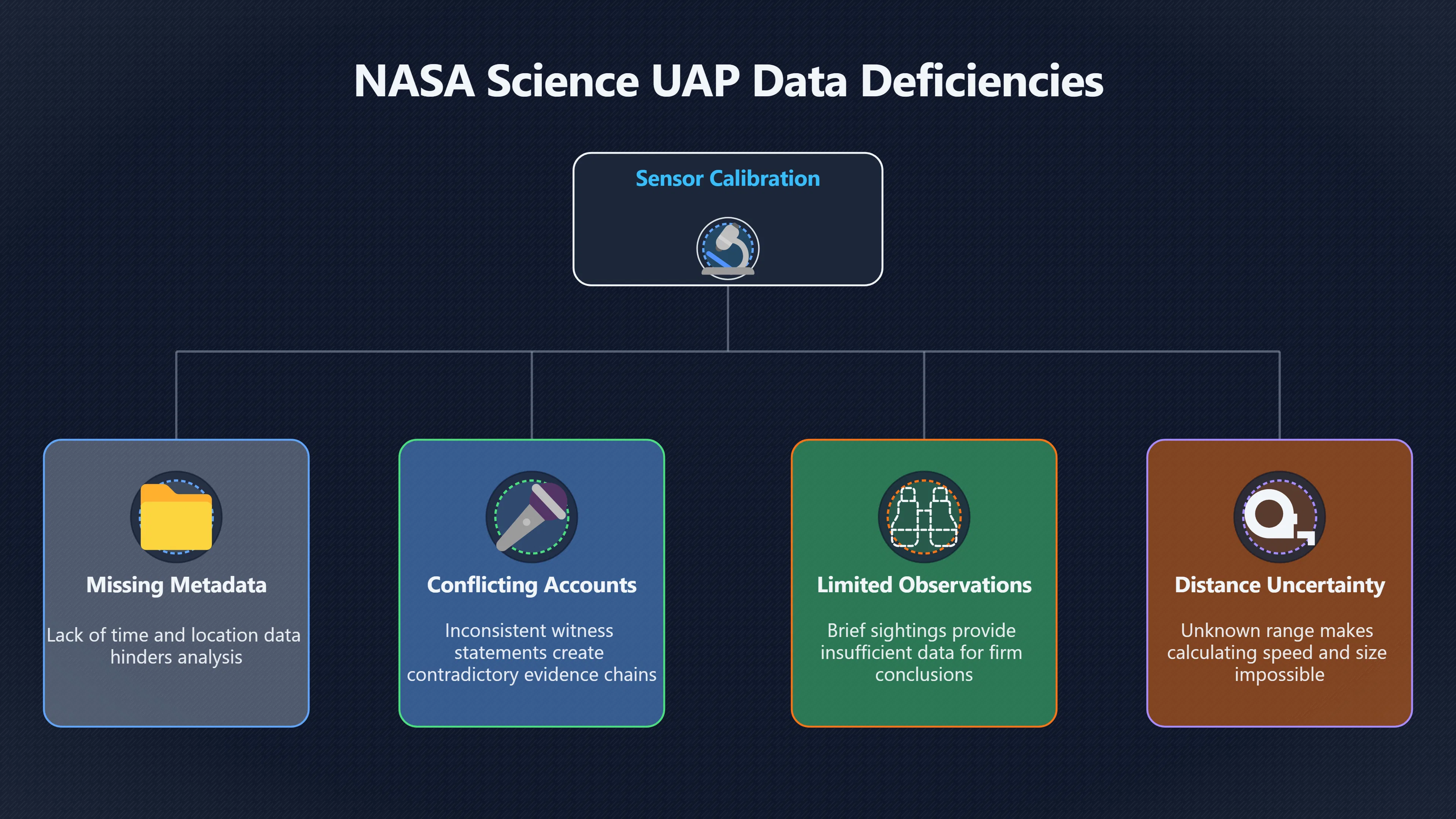 NASA Science UAP Data Deficiencies

Sensor Calibration

Missing Metadata

Lack of time and location data hinders analysis

Conflicting Accounts

Inconsistent witness statements create contradictory evidence chains

Limited Observations

Brief sightings provide insufficient data for firm conclusions

Distance Uncertainty

Unknown range makes calculating speed and size impossible